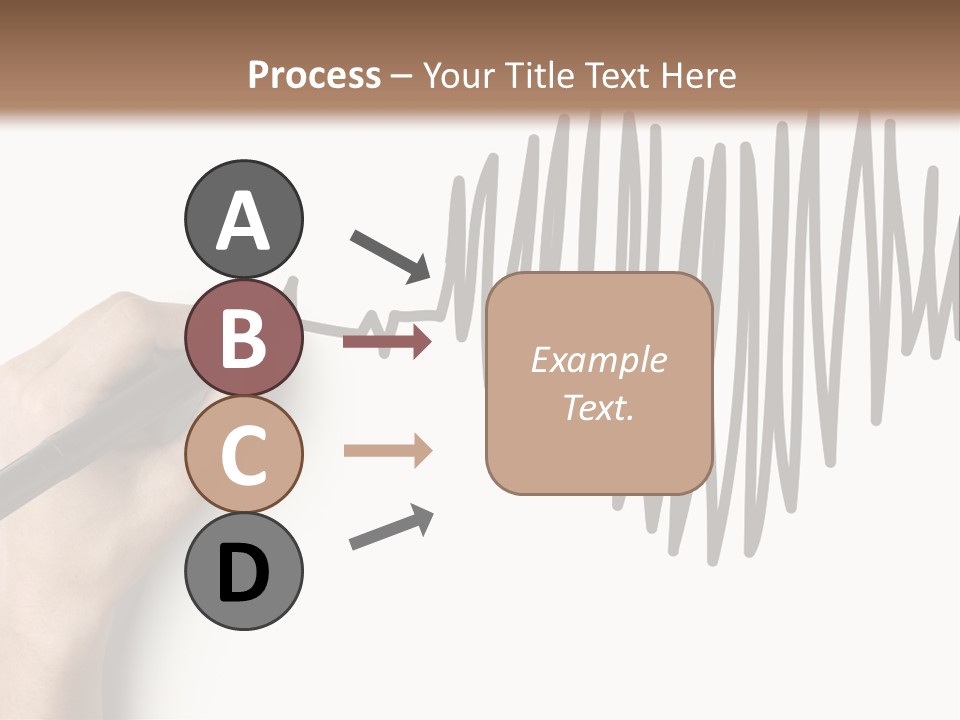 Process – Your Title Text Here

A

B

C

D

Example Text.